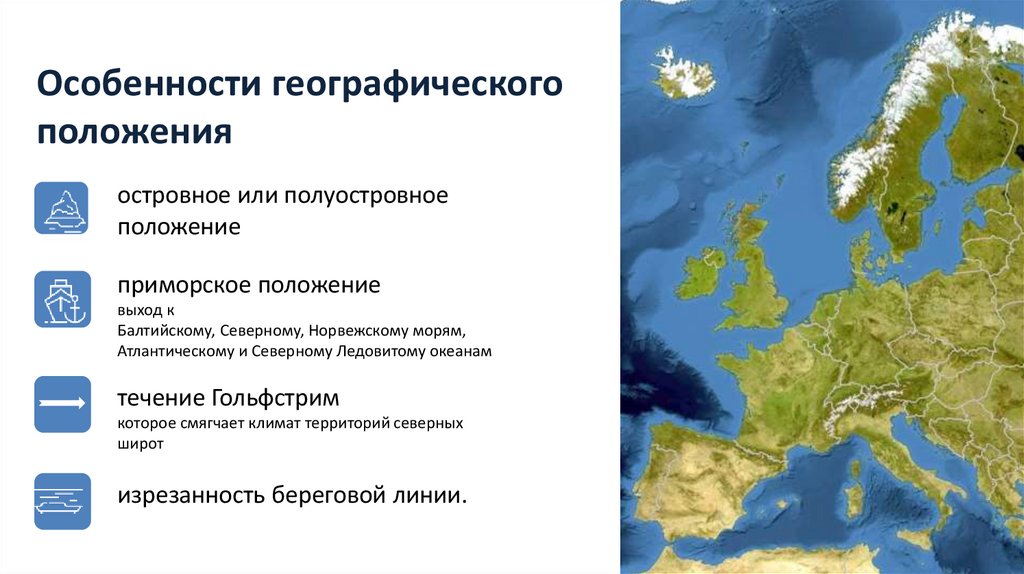 Особенности географического положения

островное или полуостровное положение

приморское положение
выход к
Балтийскому, Северному, Норвежскому морям, Атлантическому и Северному Ледовитому океанам

течение Гольфстрим
которое смягчает климат территорий северных широт

изрезанность береговой линии.